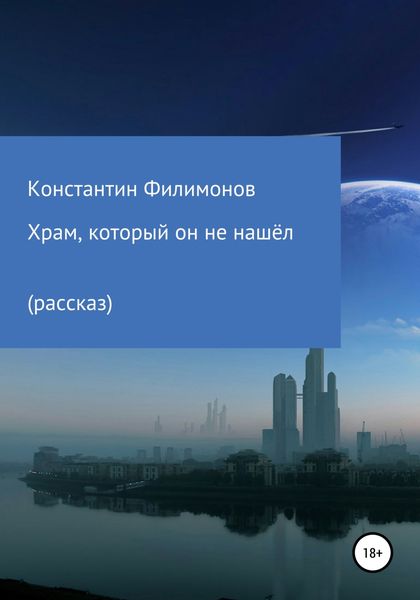 Константин Филимонов

Храм, который он не нашёл

(рассказ)

18+